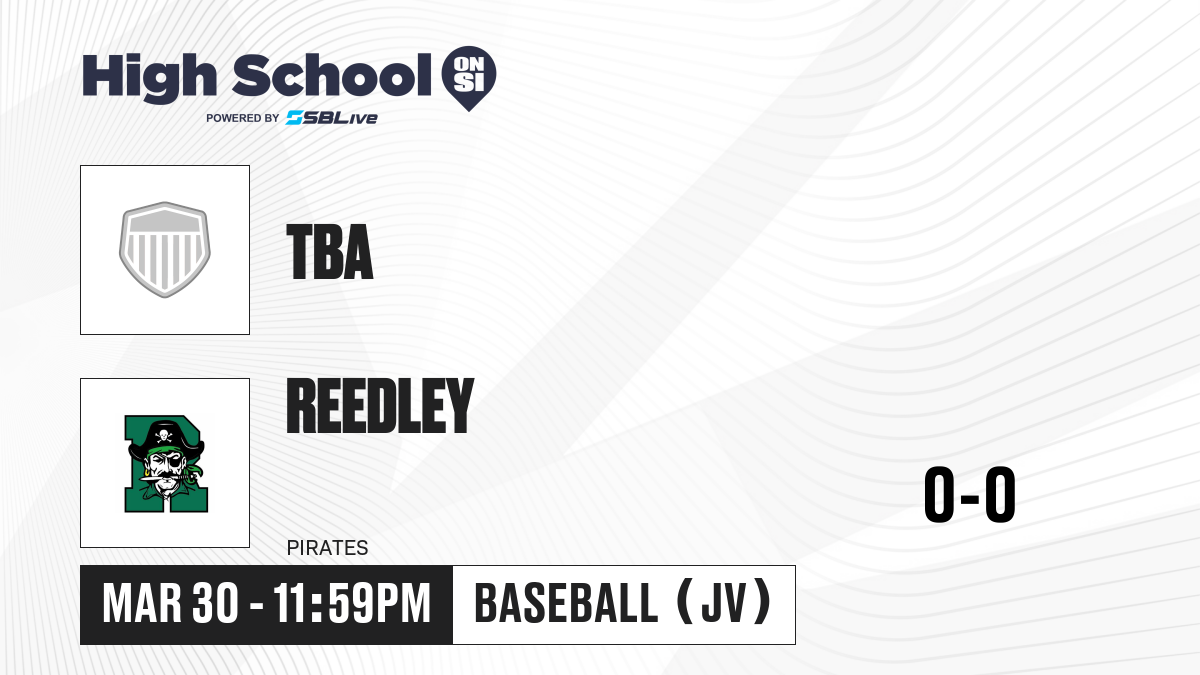 High School ON SI
POWERED BY SBLive

TBA

REEDLEY

PIRATES

0-0

MAR 30 - 11:59PM

BASEBALL (JV)